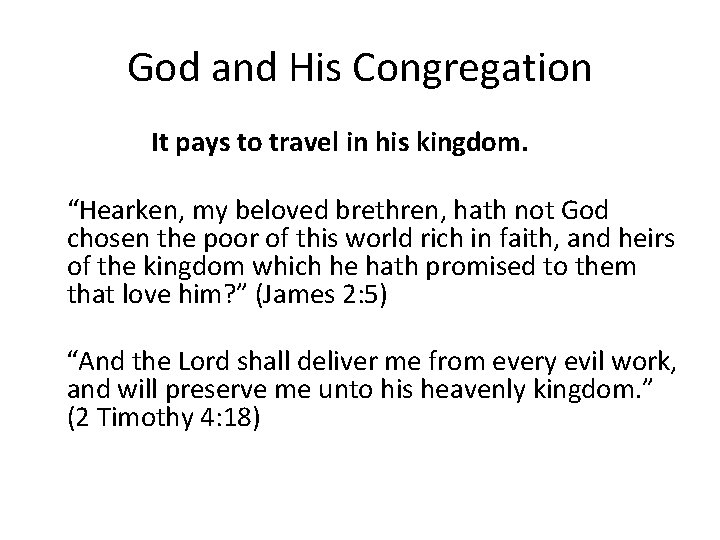 God and His Congregation

It pays to travel in his kingdom.

“Hearken, my beloved brethren, hath not God chosen the poor of this world rich in faith, and heirs of the kingdom which he hath promised to them that love him?” (James 2:5)

“And the Lord shall deliver me from every evil work, and will preserve me unto his heavenly kingdom.” (2 Timothy 4:18)